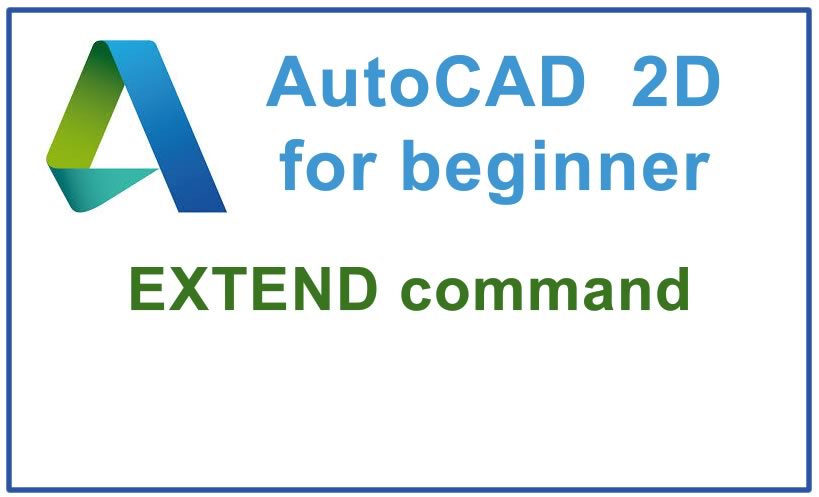 AutoCAD 2D
for beginner

EXTEND command